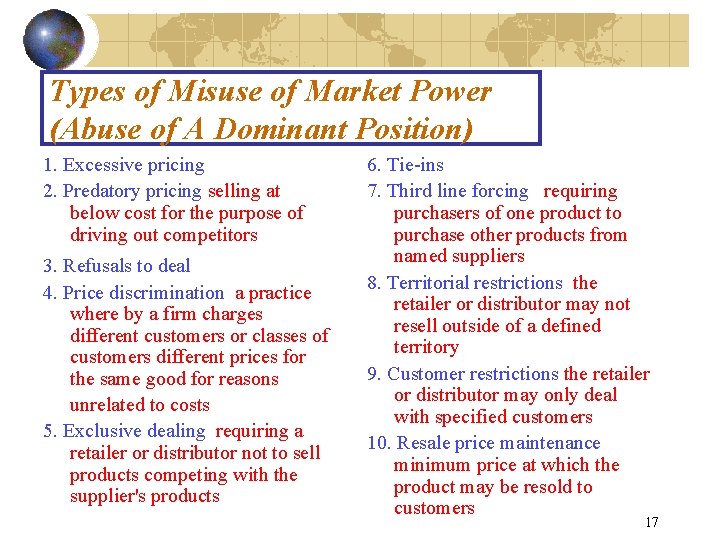 Types of Misuse of Market Power (Abuse of A Dominant Position)

1. Excessive pricing

2. Predatory pricing selling at below cost for the purpose of driving out competitors

3. Refusals to deal

4. Price discrimination a practice where by a firm charges different customers or classes of customers different prices for the same good for reasons unrelated to costs

5. Exclusive dealing requiring a retailer or distributor not to sell products competing with the supplier's products

6. Tie-ins

7. Third line forcing requiring purchasers of one product to purchase other products from named suppliers

8. Territorial restrictions the retailer or distributor may not resell outside of a defined territory

9. Customer restrictions the retailer or distributor may only deal with specified customers

10. Resale price maintenance minimum price at which the product may be resold to customers

17